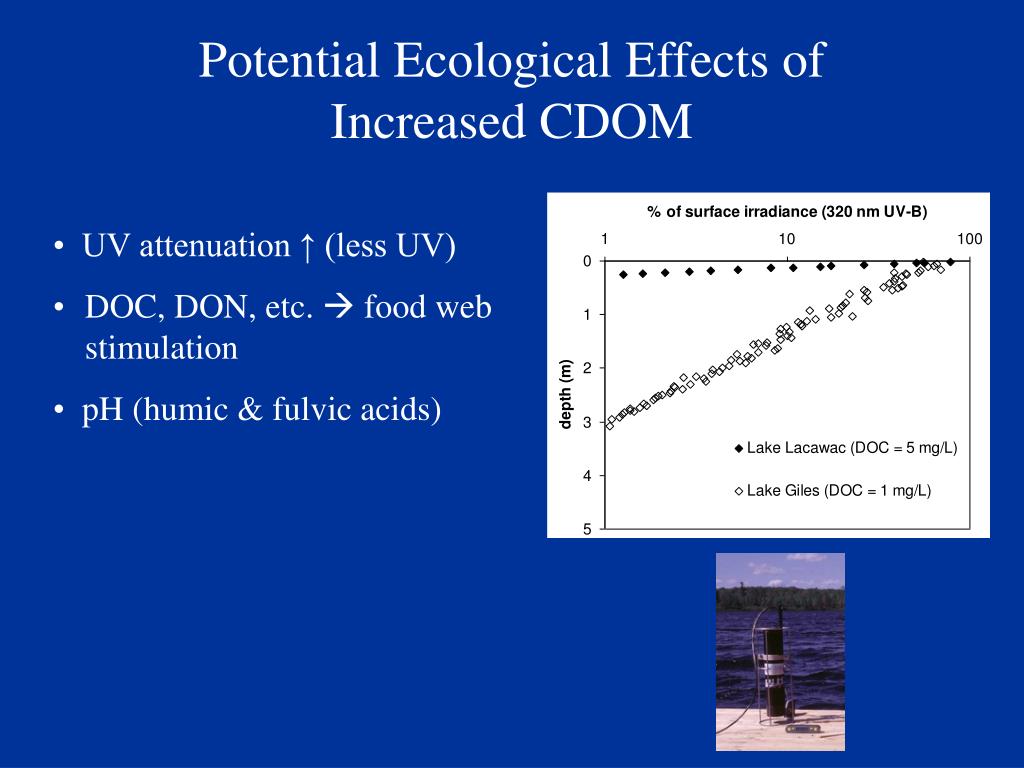 Potential Ecological Effects of Increased CDOM

• UV attenuation ↑ (less UV)

• DOC, DON, etc. → food web stimulation

• pH (humic & fulvic acids)

% of surface irradiance (320 nm UV-B)

1
10
100

0
1
2
3
4
5

depth (m)

◆ Lake Lacawac (DOC = 5 mg/L)

◇ Lake Giles (DOC = 1 mg/L)